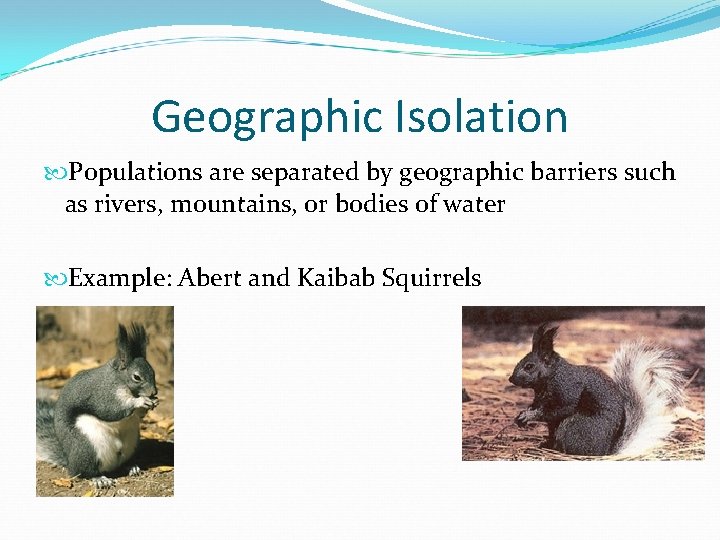 Geographic Isolation

Populations are separated by geographic barriers such as rivers, mountains, or bodies of water

Example: Abert and Kaibab Squirrels